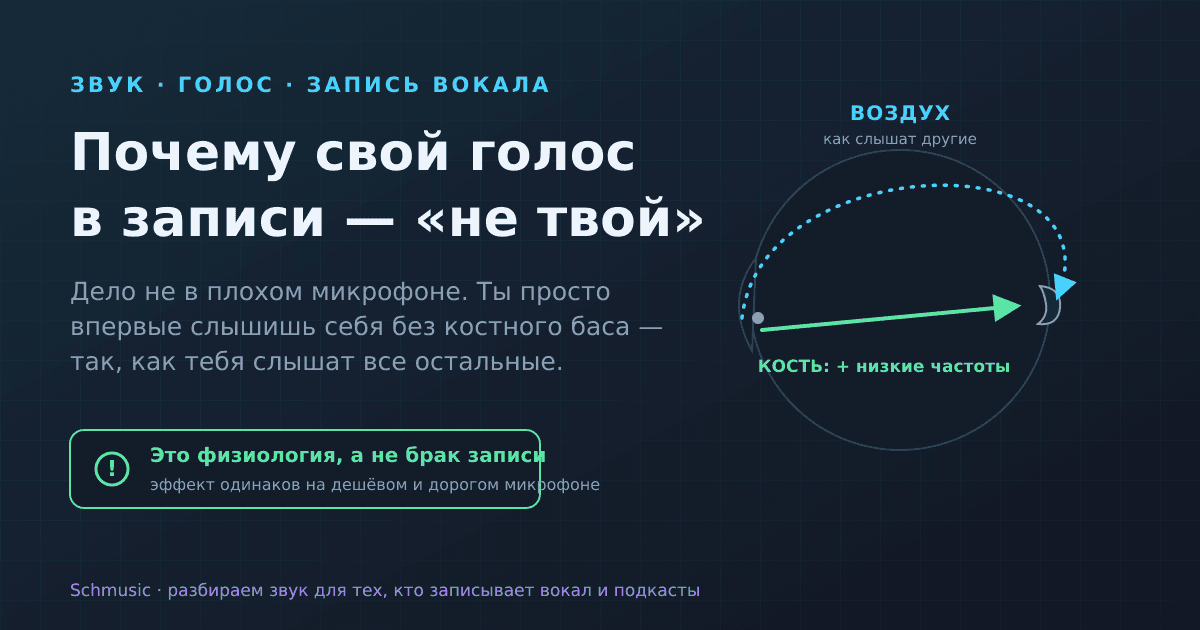 ЗВУК · ГОЛОС · ЗАПИСЬ ВОКАЛА

Почему свой голос в записи — «не твой»

Дело не в плохом микрофоне. Ты просто впервые слышишь себя без костного баса — так, как тебя слышат все остальные.

Это физиология, а не брак записи
эффект одинаков на дешёвом и дорогом микрофоне

ВОЗДУХ
как слышат другие

КОСТЬ: + низкие частоты

Schmusic · разбираем звук для тех, кто записывает вокал и подкасты